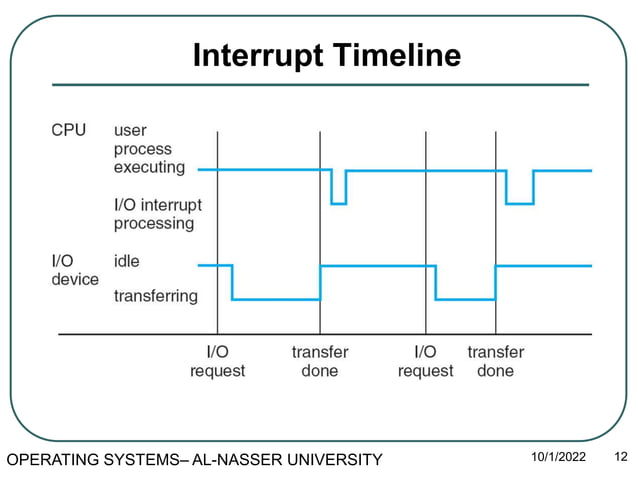 Interrupt Timeline

CPU

user process executing

I/O interrupt processing

I/O device

idle

transferring

I/O request

transfer done

I/O request

transfer done

OPERATING SYSTEMS– AL-NASSER UNIVERSITY

10/1/2022

12